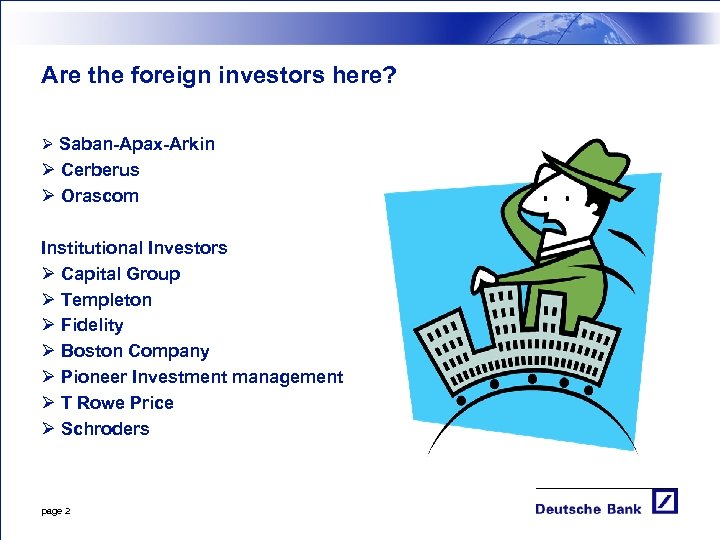 Are the foreign investors here?

➢ Saban-Apax-Arkin
➢ Cerberus
➢ Orascom

Institutional Investors
➢ Capital Group
➢ Templeton
➢ Fidelity
➢ Boston Company
➢ Pioneer Investment management
➢ T Rowe Price
➢ Schroders

page 2

Deutsche Bank